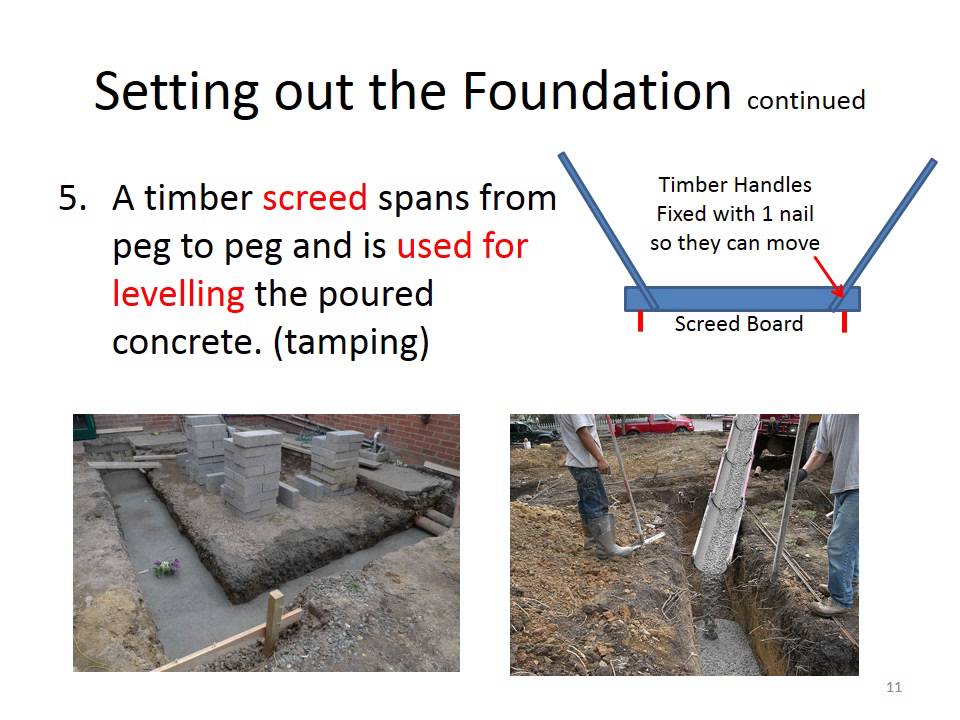 Setting out the Foundation continued

5. A timber screed spans from peg to peg and is used for levelling the poured concrete. (tamping)

Timber Handles Fixed with 1 nail so they can move

Screed Board

11